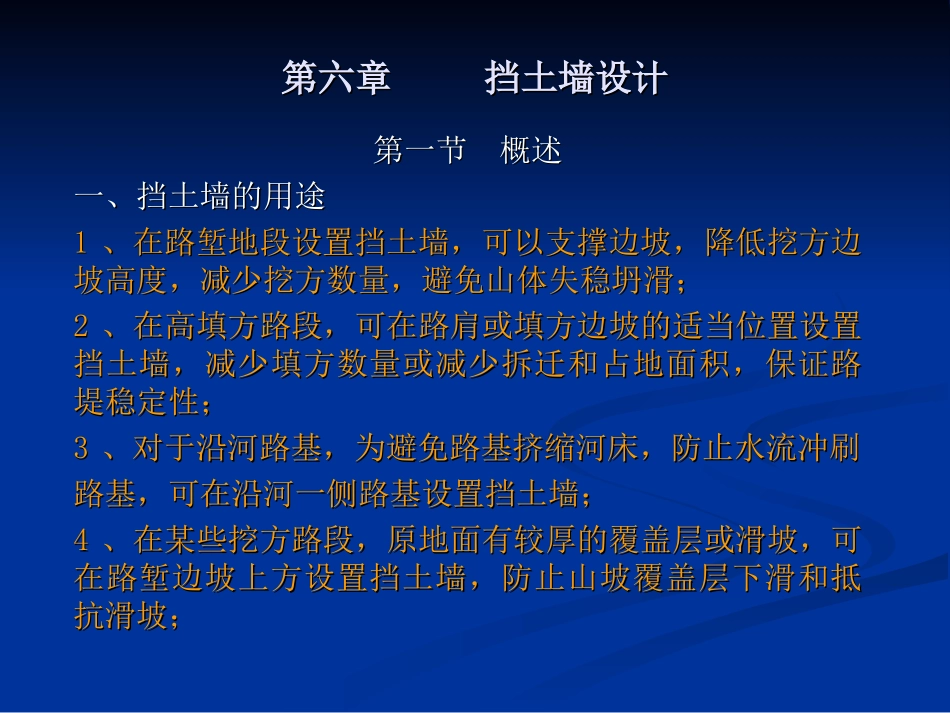 第六章　　挡土墙设计

第一节　概述

一、挡土墙的用途

1 、在路堑地段设置挡土墙，可以支撑边坡，降低挖方边坡高度，减少挖方数量，避免山体失稳坍滑；

2 、在高填方路段，可在路肩或填方边坡的适当位置设置挡土墙，减少填方数量或减少拆迁和占地面积，保证路堤稳定性；

3 、对于沿河路基，为避免路基挤缩河床，防止水流冲刷路基，可在沿河一侧路基设置挡土墙；

4 、在某些挖方路段，原地面有较厚的覆盖层或滑坡，可在路堑边坡上方设置挡土墙，防止山坡覆盖层下滑和抵抗滑坡；